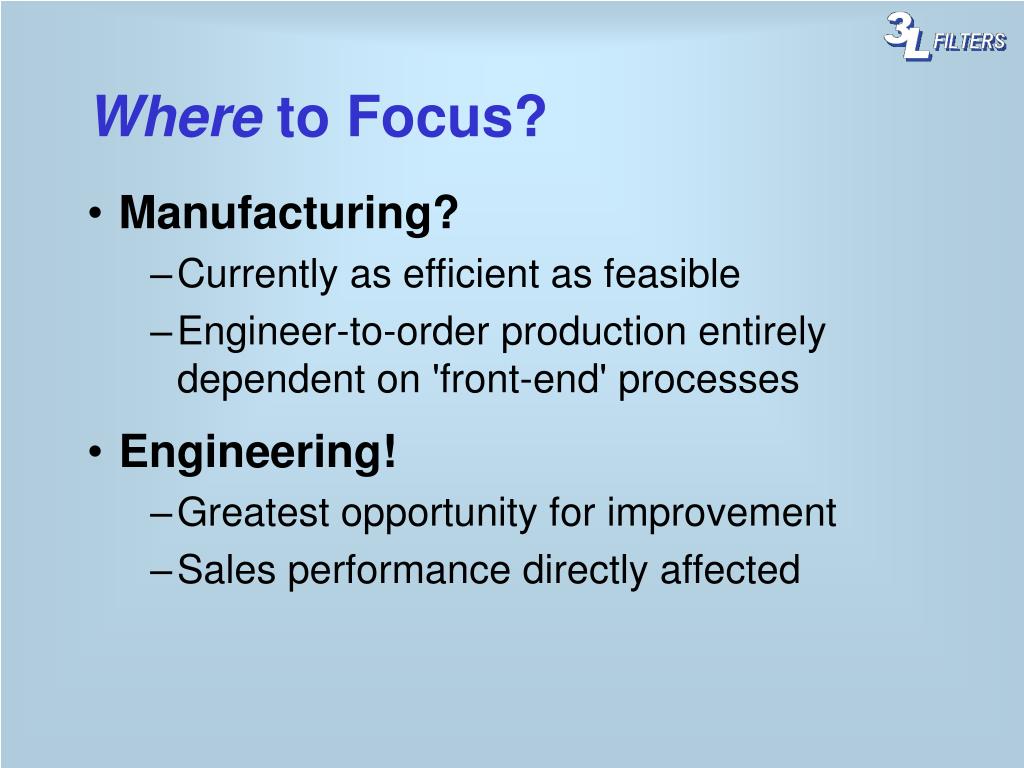 3L FILTERS

Where to Focus?

• Manufacturing?
– Currently as efficient as feasible
– Engineer-to-order production entirely dependent on 'front-end' processes

• Engineering!
– Greatest opportunity for improvement
– Sales performance directly affected